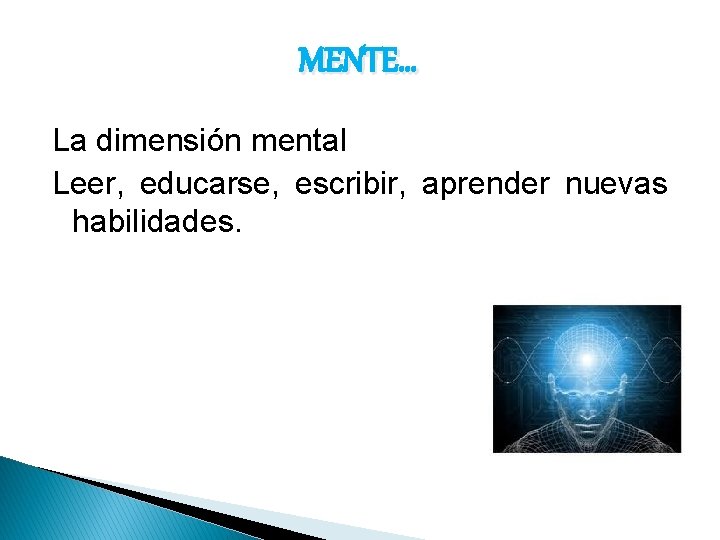 MENTE…

La dimensión mental

Leer, educarse, escribir, aprender nuevas habilidades.